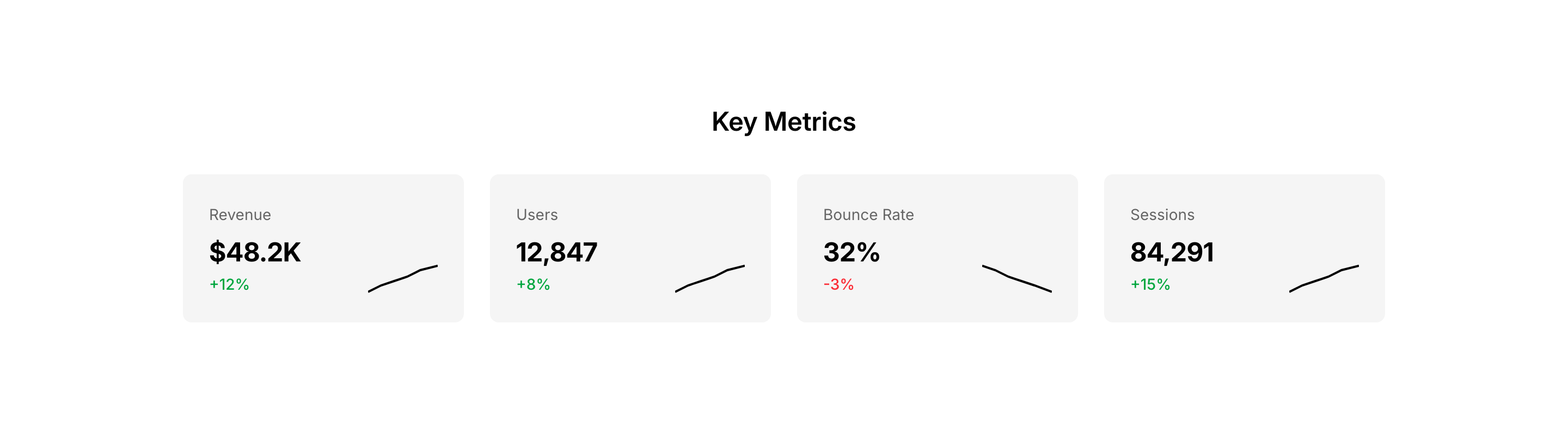 Key Metrics

Revenue
$48.2K
+12%

Users
12,847
+8%

Bounce Rate
32%
-3%

Sessions
84,291
+15%